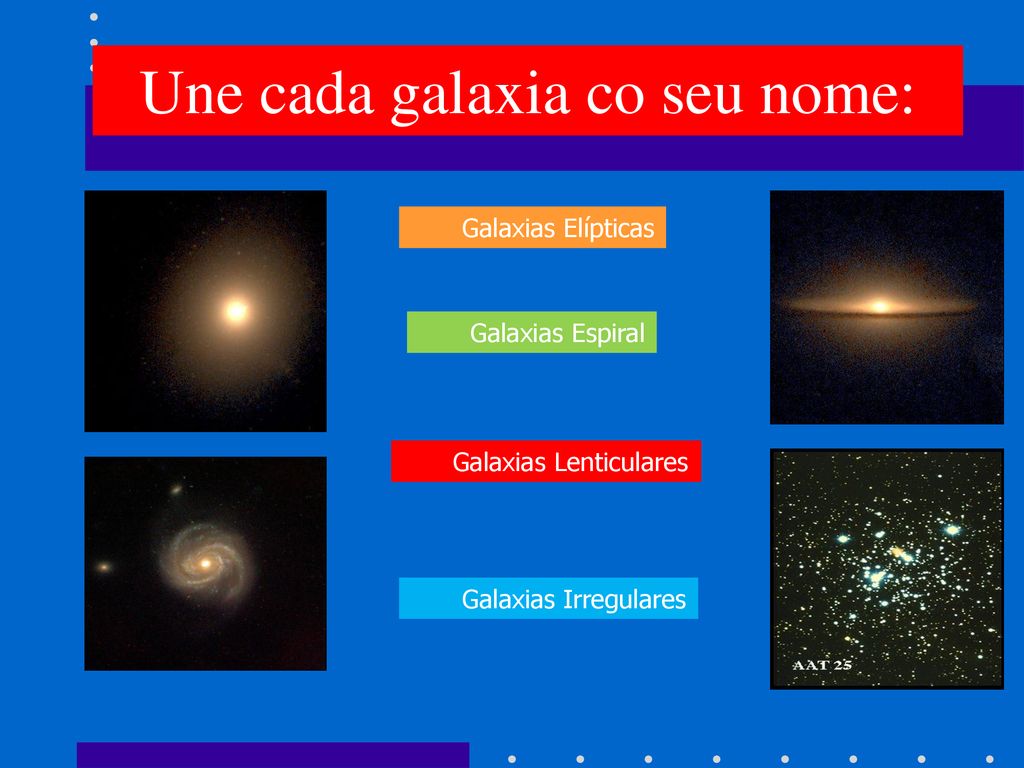 Une cada galaxia co seu nome:

Galaxias Elípticas

Galaxias Espiral

Galaxias Lenticulares

Galaxias Irregulares

AAT 25